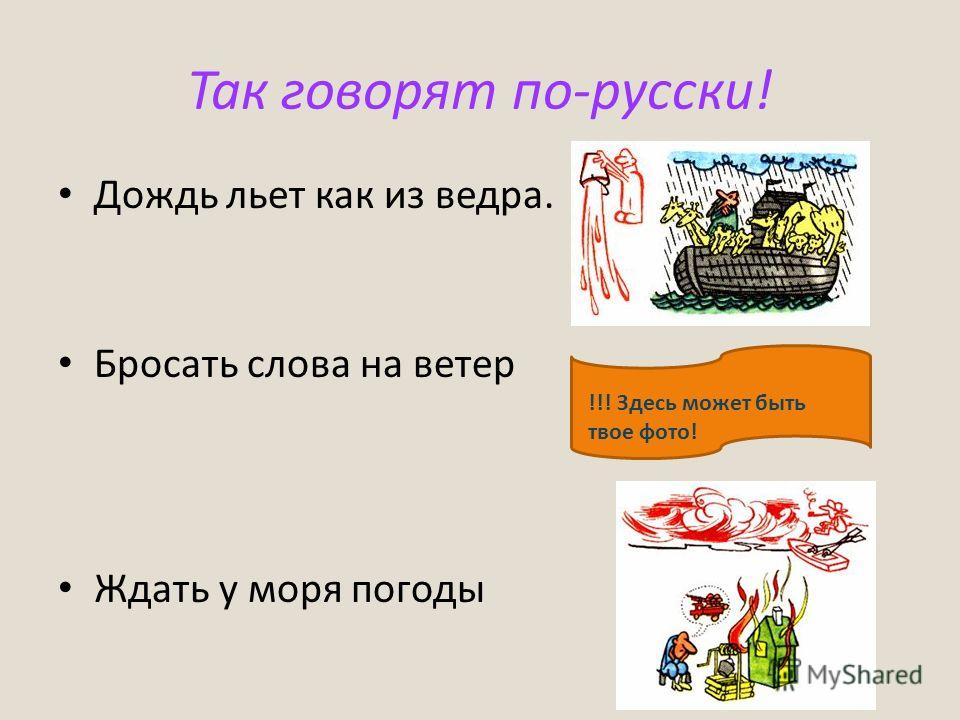 Так говорят по-русски!

• Дождь льет как из ведра.

• Бросать слова на ветер

!!! Здесь может быть твое фото!

• Ждать у моря погоды

MyShared